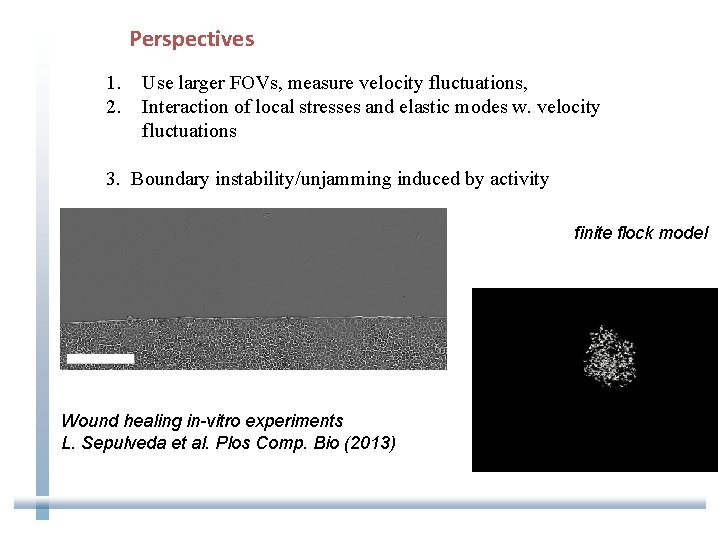 Perspectives

1. Use larger FOVs, measure velocity fluctuations,
2. Interaction of local stresses and elastic modes w. velocity fluctuations

3. Boundary instability/unjamming induced by activity

finite flock model

Wound healing in-vitro experiments
L. Sepulveda et al. Plos Comp. Bio (2013)